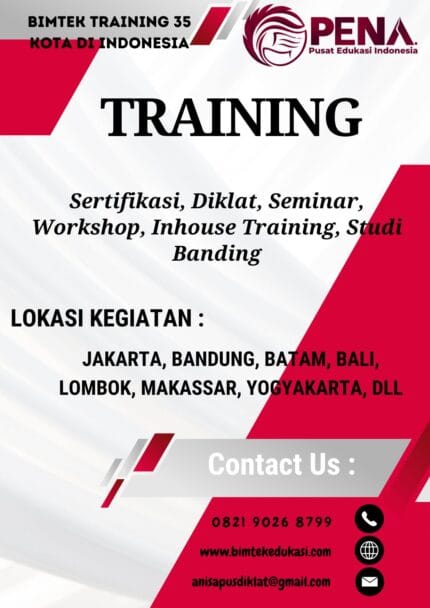 BIMTEK TRAINING 35 KOTA DI INDONESIA

PENA
Pusat Edukasi Indonesia

TRAINING

Sertifikasi, Diklat, Seminar, Workshop, Inhouse Training, Studi Banding

LOKASI KEGIATAN :

JAKARTA, BANDUNG, BATAM, BALI, LOMBOK, MAKASSAR, YOGYAKARTA, DLL

Contact Us :

0821 9026 8799

www.bimtekedukasi.com

anisapusdiklat@gmail.com